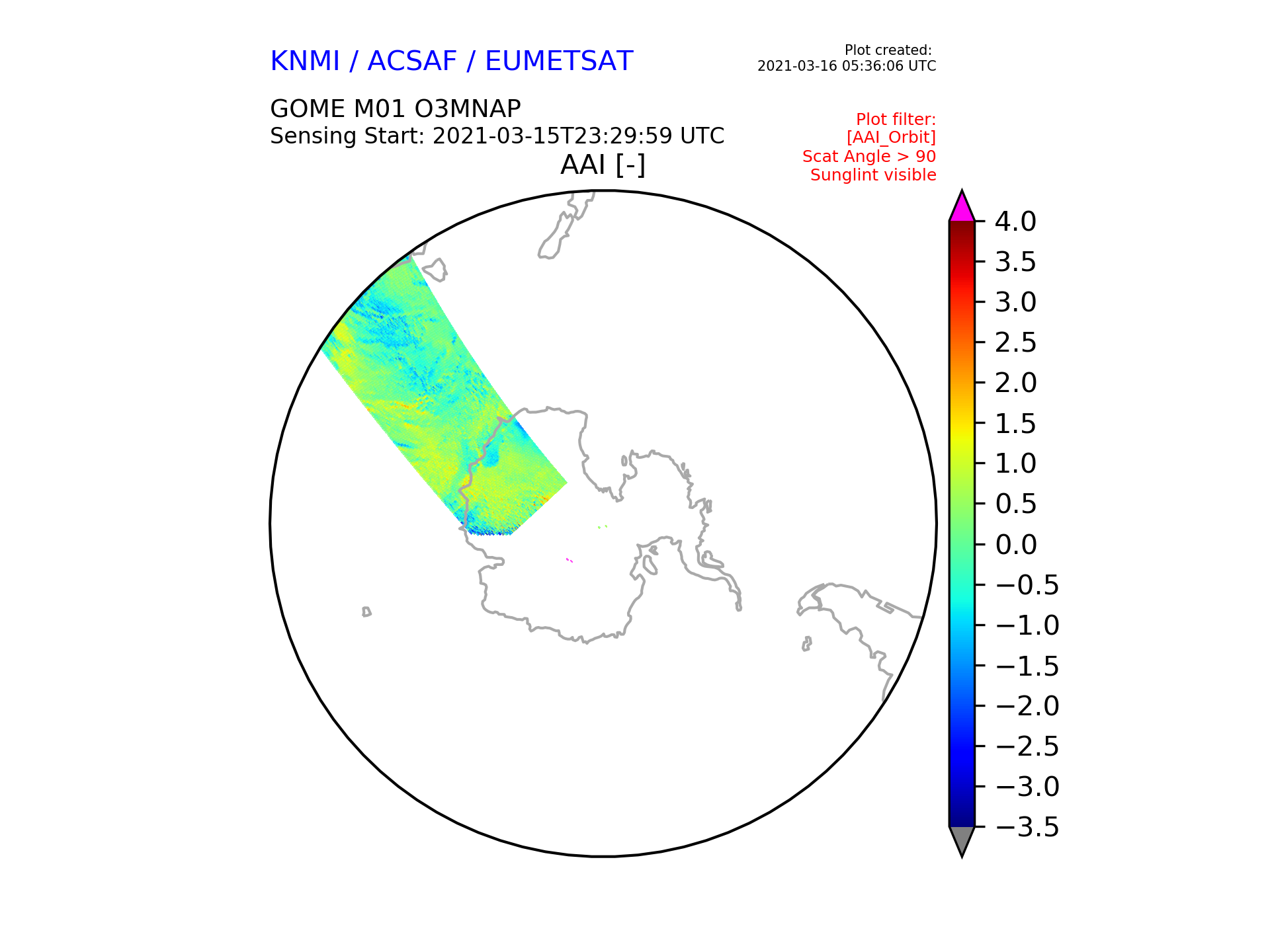 KNMI / ACSAF / EUMETSAT

Plot created:
2021-03-16 05:36:06 UTC

GOME M01 O3MNAP
Sensing Start: 2021-03-15T23:29:59 UTC

Plot filter:
[AAI_Orbit]
Scat Angle > 90
Sunglint visible

AAI [-]

4.0
3.5
3.0
2.5
2.0
1.5
1.0
0.5
0.0
−0.5
−1.0
−1.5
−2.0
−2.5
−3.0
−3.5